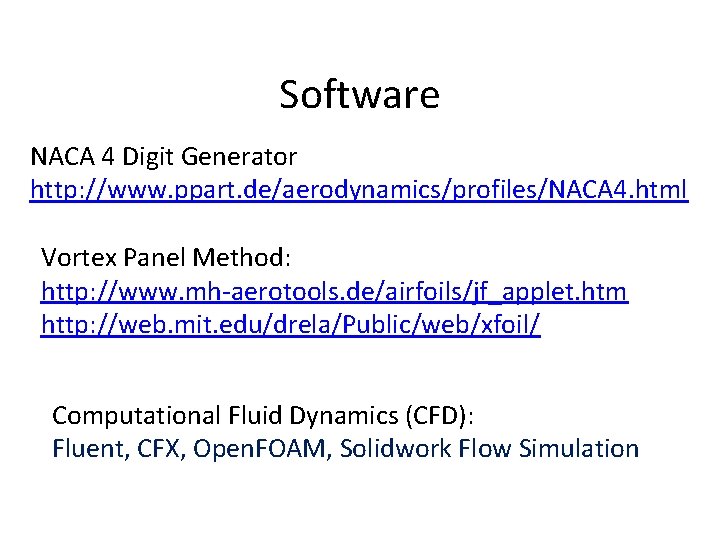 Software

NACA 4 Digit Generator
http://www.ppart.de/aerodynamics/profiles/NACA4.html

Vortex Panel Method:
http://www.mh-aerotools.de/airfoils/jf_applet.htm
http://web.mit.edu/drela/Public/web/xfoil/

Computational Fluid Dynamics (CFD):
Fluent, CFX, OpenFOAM, Solidwork Flow Simulation